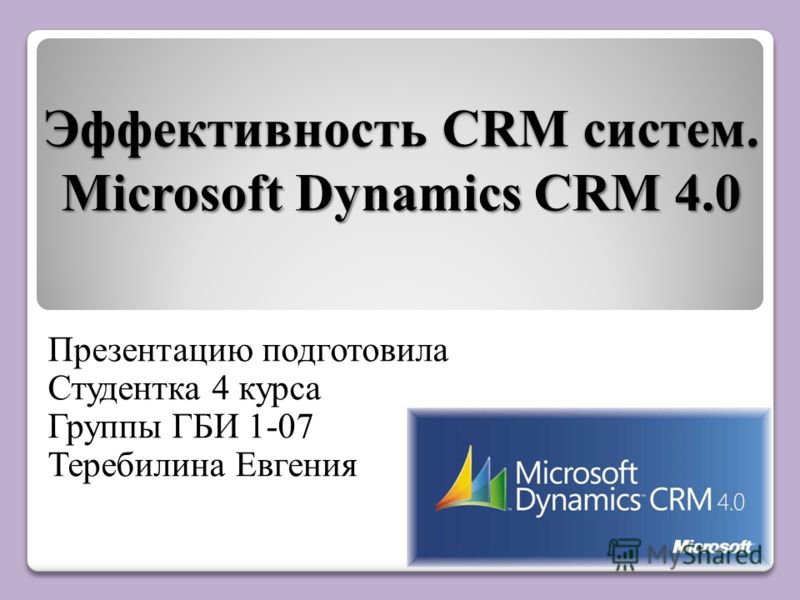 Эффективность CRM систем. Microsoft Dynamics CRM 4.0

Презентацию подготовила
Студентка 4 курса
Группы ГБИ 1-07
Теребилина Евгения

Microsoft
Dynamics CRM 4.0

Microsoft

MyShared